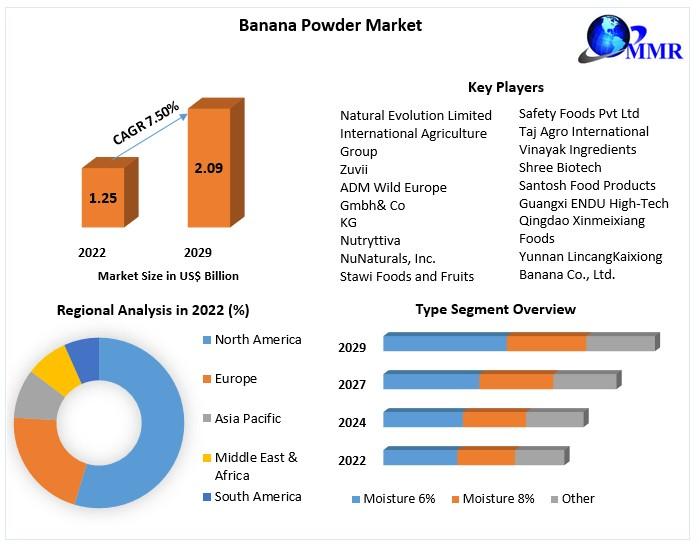 Banana Powder Market

MMR

CAGR 7.50%

1.25

2.09

2022

2029

Market Size in US$ Billion

Key Players

Natural Evolution Limited
International Agriculture Group
Zuvii
ADM Wild Europe Gmbh& Co KG
Nutryttiva
NuNaturals, Inc.
Stawi Foods and Fruits

Safety Foods Pvt Ltd
Taj Agro International
Vinayak Ingredients
Shree Biotech
Santosh Food Products
Guangxi ENDU High-Tech
Qingdao Xinmeixiang Foods
Yunnan LincangKaixiong Banana Co., Ltd.

Regional Analysis in 2022 (%)

North America
Europe
Asia Pacific
Middle East & Africa
South America

Type Segment Overview

2029
2027
2024
2022

Moisture 6%
Moisture 8%
Other